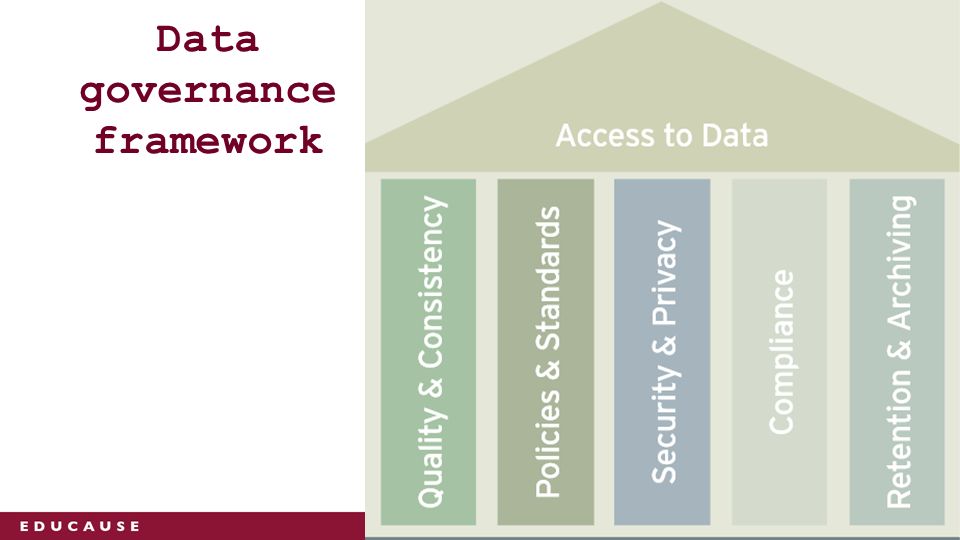 Data governance framework

Access to Data

Quality & Consistency

Policies & Standards

Security & Privacy

Compliance

Retention & Archiving

EDUCAUSE